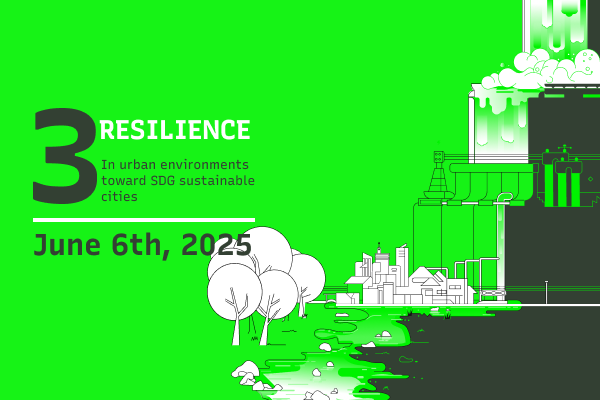 3 RESILIENCE

In urban environments toward SDG sustainable cities

June 6th, 2025